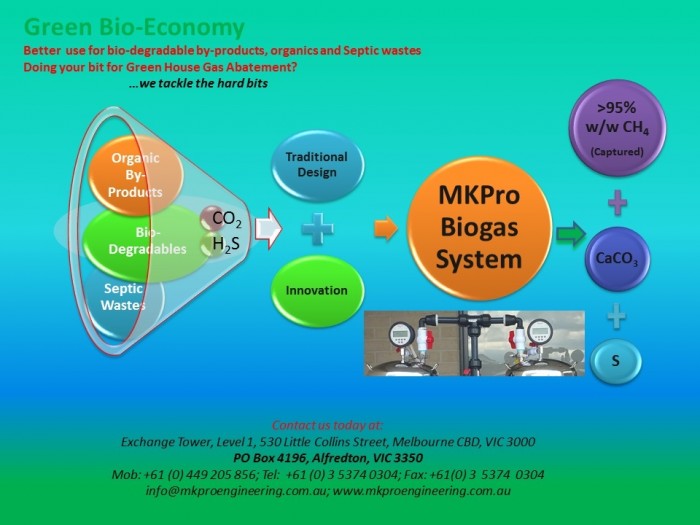 Green Bio-Economy

Better use for bio-degradable by-products, organics and Septic wastes
Doing your bit for Green House Gas Abatement?
...we tackle the hard bits

Organic By-Products

Bio-Degradables

Septic Wastes

$CO_2$
$H_2S$

Traditional Design

Innovation

MKPro Biogas System

>95% w/w $CH_4$ (Captured)

$CaCO_3$

S

Contact us today at:
Exchange Tower, Level 1, 530 Little Collins Street, Melbourne CBD, VIC 3000
PO Box 4196, Alfredton, VIC 3350
Mob: +61 (0) 449 205 856; Tel: +61 (0) 3 5374 0304; Fax: +61(0) 3 5374 0304
info@mkproengineering.com.au; www.mkproengineering.com.au